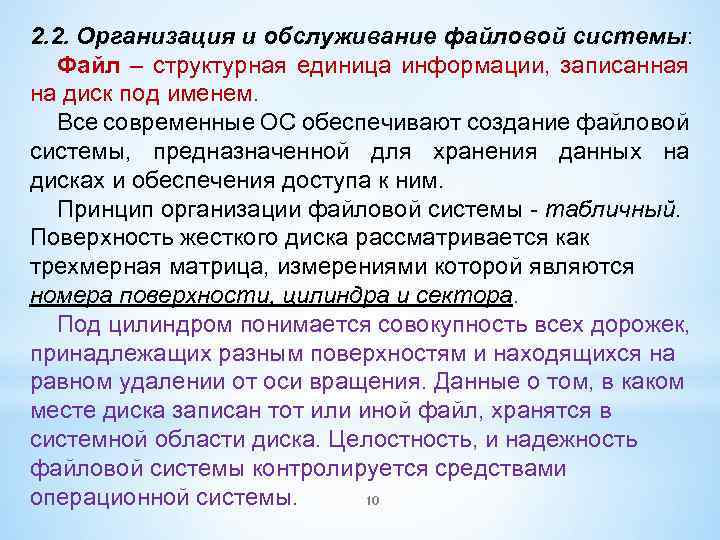 2.2. Организация и обслуживание файловой системы:

Файл – структурная единица информации, записанная на диск под именем.

Все современные ОС обеспечивают создание файловой системы, предназначенной для хранения данных на дисках и обеспечения доступа к ним.

Принцип организации файловой системы - табличный. Поверхность жесткого диска рассматривается как трехмерная матрица, измерениями которой являются номера поверхности, цилиндра и сектора.

Под цилиндром понимается совокупность всех дорожек, принадлежащих разным поверхностям и находящихся на равном удалении от оси вращения. Данные о том, в каком месте диска записан тот или иной файл, хранятся в системной области диска. Целостность, и надежность файловой системы контролируется средствами операционной системы.

10